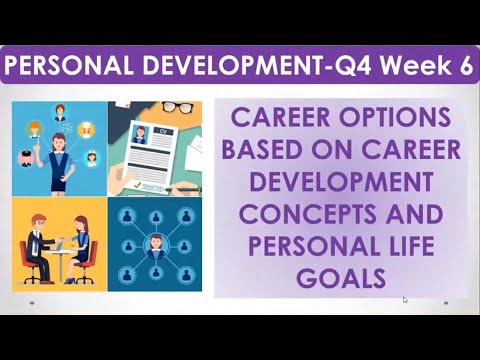 PERSONAL DEVELOPMENT-Q4 Week 6

CV

SELECTED

CAREER OPTIONS BASED ON CAREER DEVELOPMENT CONCEPTS AND PERSONAL LIFE GOALS